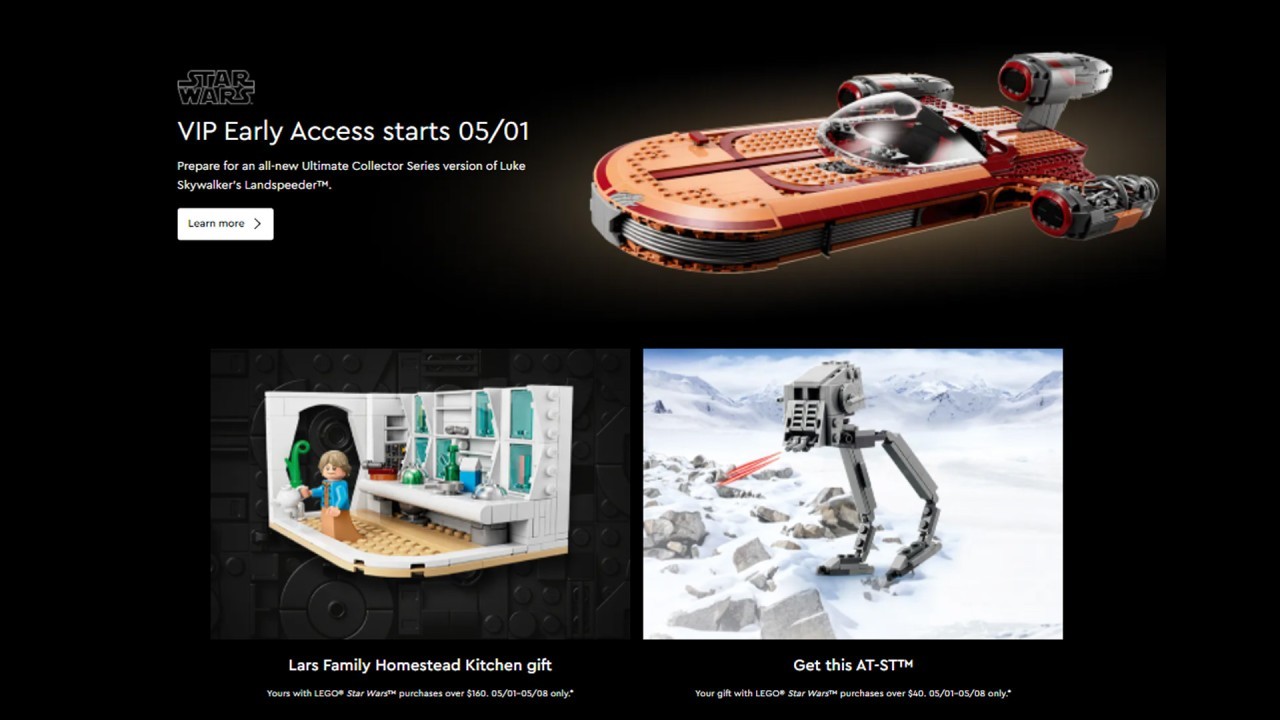 STAR WARS

VIP Early Access starts 05/01

Prepare for an all-new Ultimate Collector Series version of Luke Skywalker's Landspeeder™.

Learn more

Lars Family Homestead Kitchen gift

Yours with LEGO® Star Wars™ purchases over $160. 05/01–05/08 only.*

Get this AT-ST™

Your gift with LEGO® Star Wars™ purchases over $40. 05/01–05/08 only.*